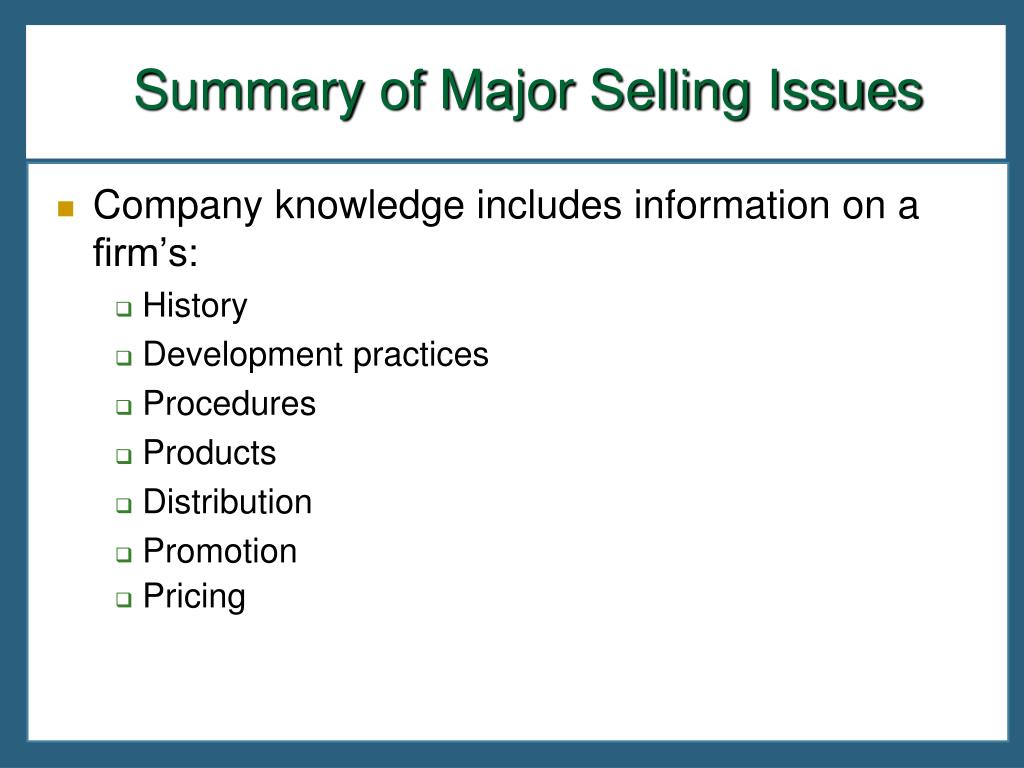 Summary of Major Selling Issues

Company knowledge includes information on a firm’s:

History
Development practices
Procedures
Products
Distribution
Promotion
Pricing